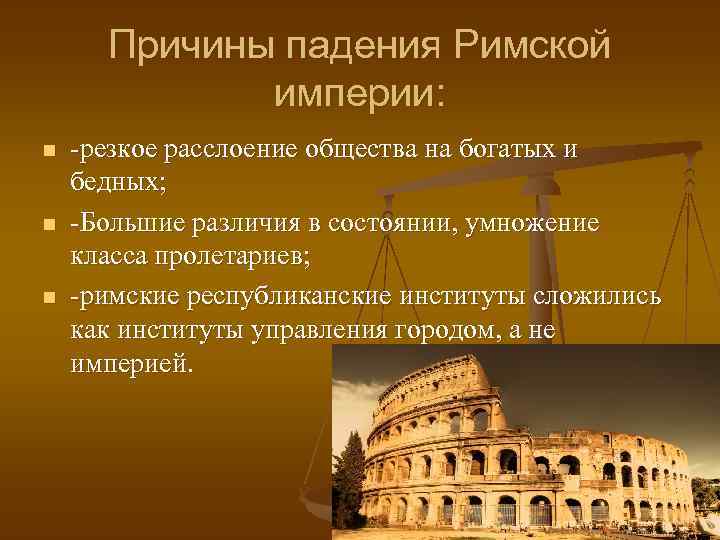 Причины падения Римской империи:

- -резкое расслоение общества на богатых и бедных;
- -Большие различия в состоянии, умножение класса пролетариев;
- -римские республиканские институты сложились как институты управления городом, а не империей.